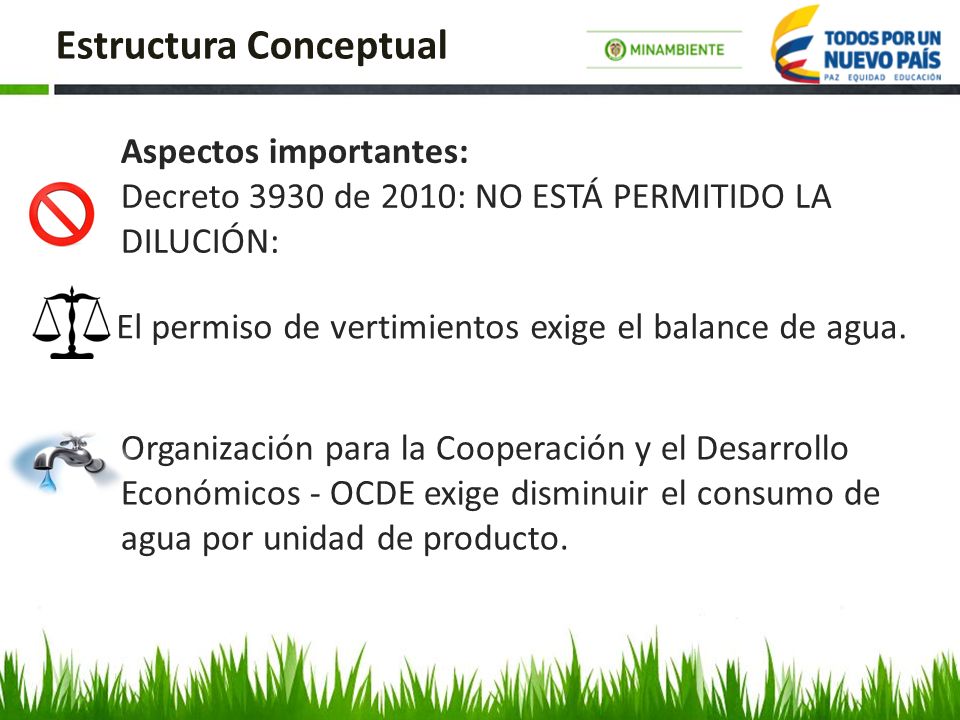 Estructura Conceptual

MINAMBIENTE

TODOS POR UN NUEVO PAÍS
PAZ EQUIDAD EDUCACIÓN

Aspectos importantes:
Decreto 3930 de 2010: NO ESTÁ PERMITIDO LA DILUCIÓN:

El permiso de vertimientos exige el balance de agua.

Organización para la Cooperación y el Desarrollo Económicos - OCDE exige disminuir el consumo de agua por unidad de producto.